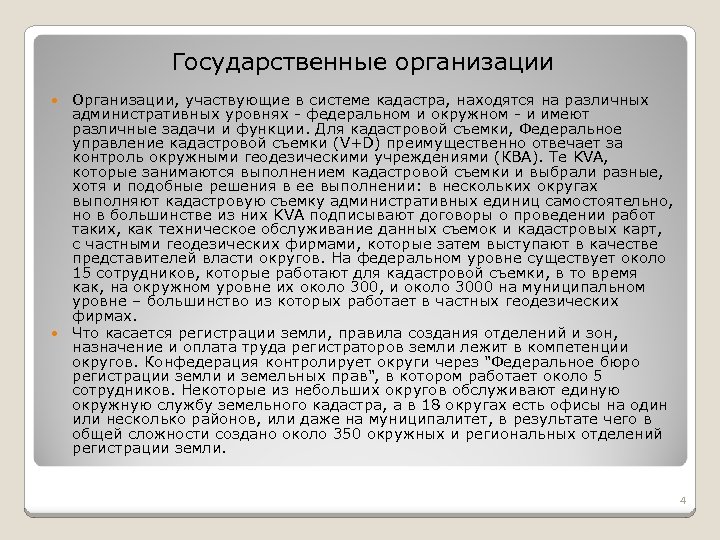 Государственные организации

Организации, участвующие в системе кадастра, находятся на различных административных уровнях - федеральном и окружном - и имеют различные задачи и функции. Для кадастровой съемки, Федеральное управление кадастровой съемки (V+D) преимущественно отвечает за контроль окружными геодезическими учреждениями (КВА). Те KVA, которые занимаются выполнением кадастровой съемки и выбрали разные, хотя и подобные решения в ее выполнении: в нескольких округах выполняют кадастровую съемку административных единиц самостоятельно, но в большинстве из них KVA подписывают договоры о проведении работ таких, как техническое обслуживание данных съемок и кадастровых карт, с частными геодезических фирмами, которые затем выступают в качестве представителей власти округов. На федеральном уровне существует около 15 сотрудников, которые работают для кадастровой съемки, в то время как, на окружном уровне их около 300, и около 3000 на муниципальном уровне – большинство из которых работает в частных геодезических фирмах.

Что касается регистрации земли, правила создания отделений и зон, назначение и оплата труда регистраторов земли лежит в компетенции округов. Конфедерация контролирует округи через "Федеральное бюро регистрации земли и земельных прав", в котором работает около 5 сотрудников. Некоторые из небольших округов обслуживают единую окружную службу земельного кадастра, а в 18 округах есть офисы на один или несколько районов, или даже на муниципалитет, в результате чего в общей сложности создано около 350 окружных и региональных отделений регистрации земли.

4